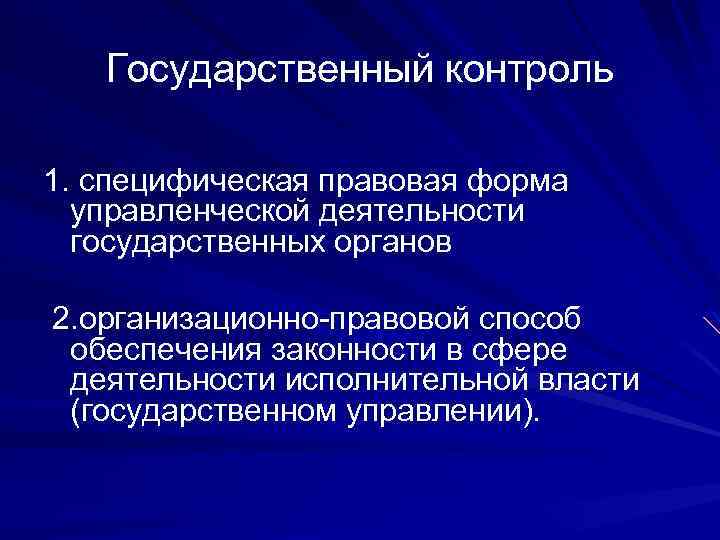 Государственный контроль

1. специфическая правовая форма управленческой деятельности государственных органов

2.организационно-правовой способ обеспечения законности в сфере деятельности исполнительной власти (государственном управлении).